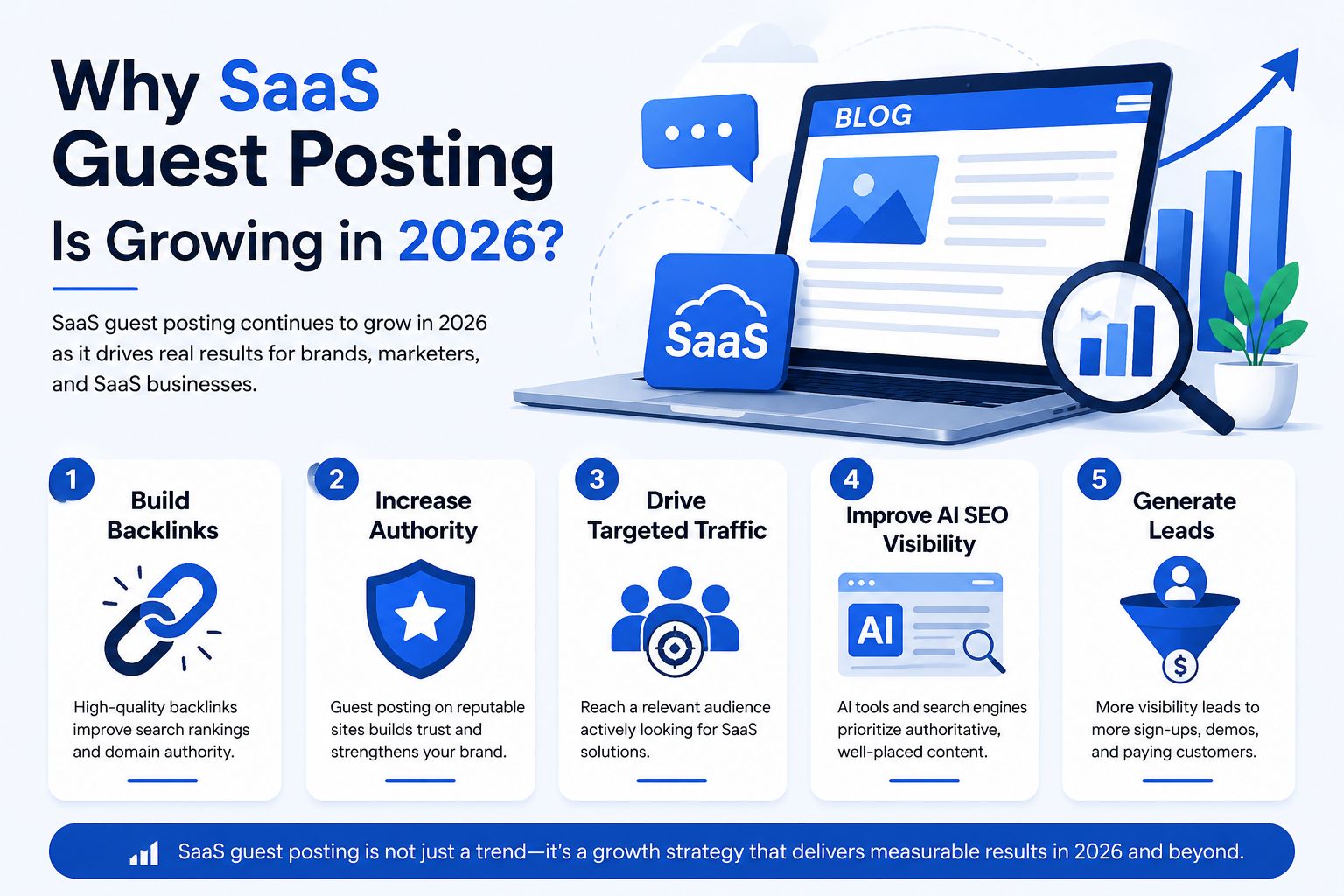 Why SaaS Guest Posting Is Growing in 2026?

SaaS guest posting continues to grow in 2026 as it drives real results for brands, marketers, and SaaS businesses.

BLOG

SaaS

1 Build Backlinks

High-quality backlinks improve search rankings and domain authority.

2 Increase Authority

Guest posting on reputable sites builds trust and strengthens your brand.

3 Drive Targeted Traffic

Reach a relevant audience actively looking for SaaS solutions.

4 Improve AI SEO Visibility

AI

AI tools and search engines prioritize authoritative, well-placed content.

5 Generate Leads

$

More visibility leads to more sign-ups, demos, and paying customers.

SaaS guest posting is not just a trend—it's a growth strategy that delivers measurable results in 2026 and beyond.